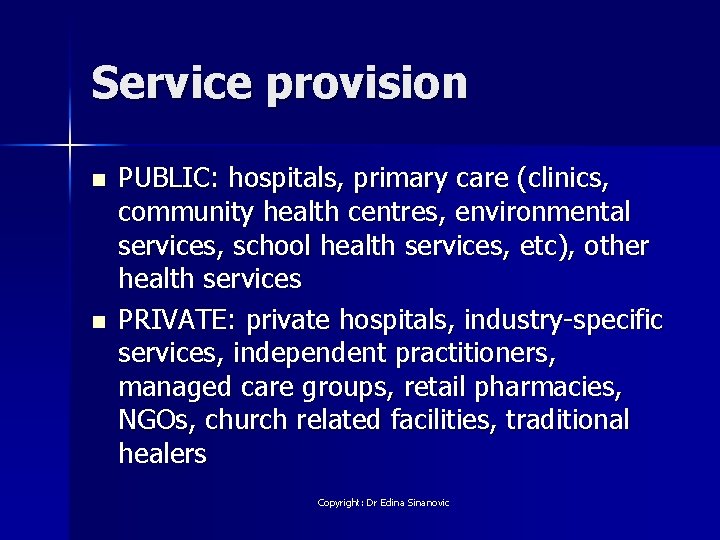 Service provision

- PUBLIC: hospitals, primary care (clinics, community health centres, environmental services, school health services, etc), other health services
- PRIVATE: private hospitals, industry-specific services, independent practitioners, managed care groups, retail pharmacies, NGOs, church related facilities, traditional healers

Copyright: Dr Edina Sinanovic